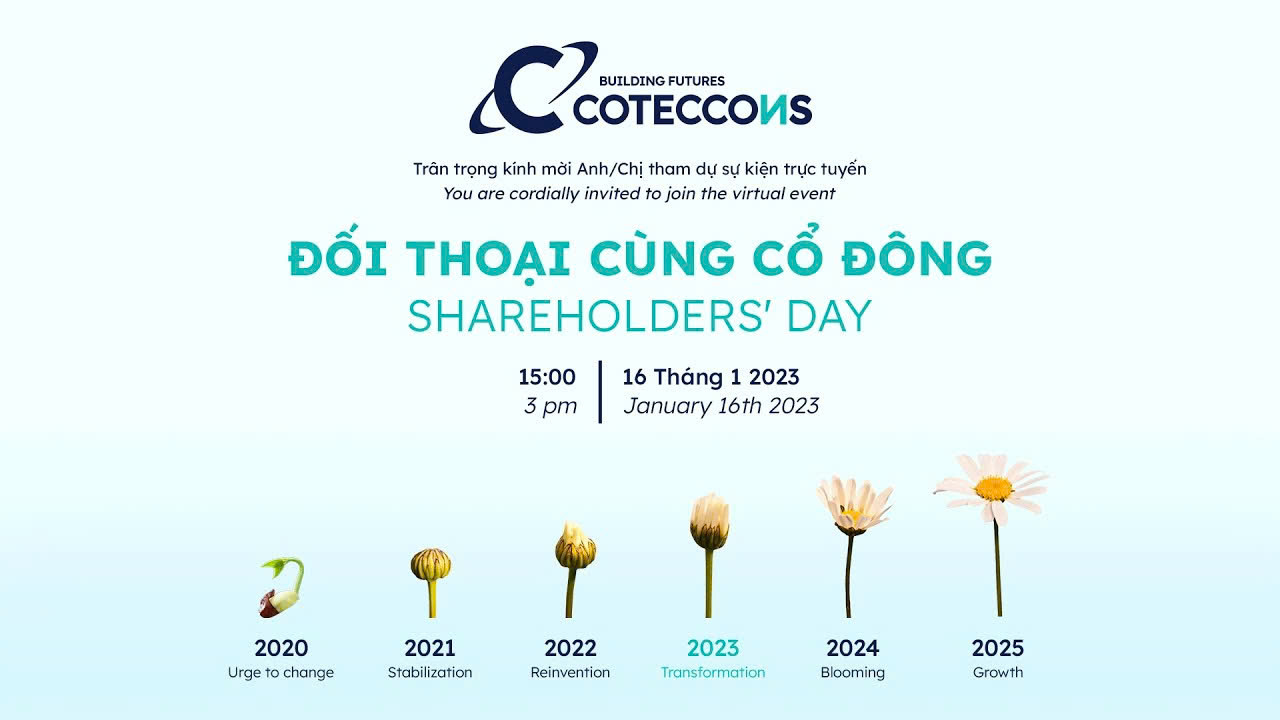 BUILDING FUTURES
COTECCONS

Trân trọng kính mời Anh/Chị tham dự sự kiện trực tuyến
You are cordially invited to join the virtual event

ĐỐI THOẠI CÙNG CỔ ĐÔNG
SHAREHOLDERS' DAY

15:00
3 pm

16 Tháng 1 2023
January 16th 2023

2020
Urge to change

2021
Stabilization

2022
Reinvention

2023
Transformation

2024
Blooming

2025
Growth